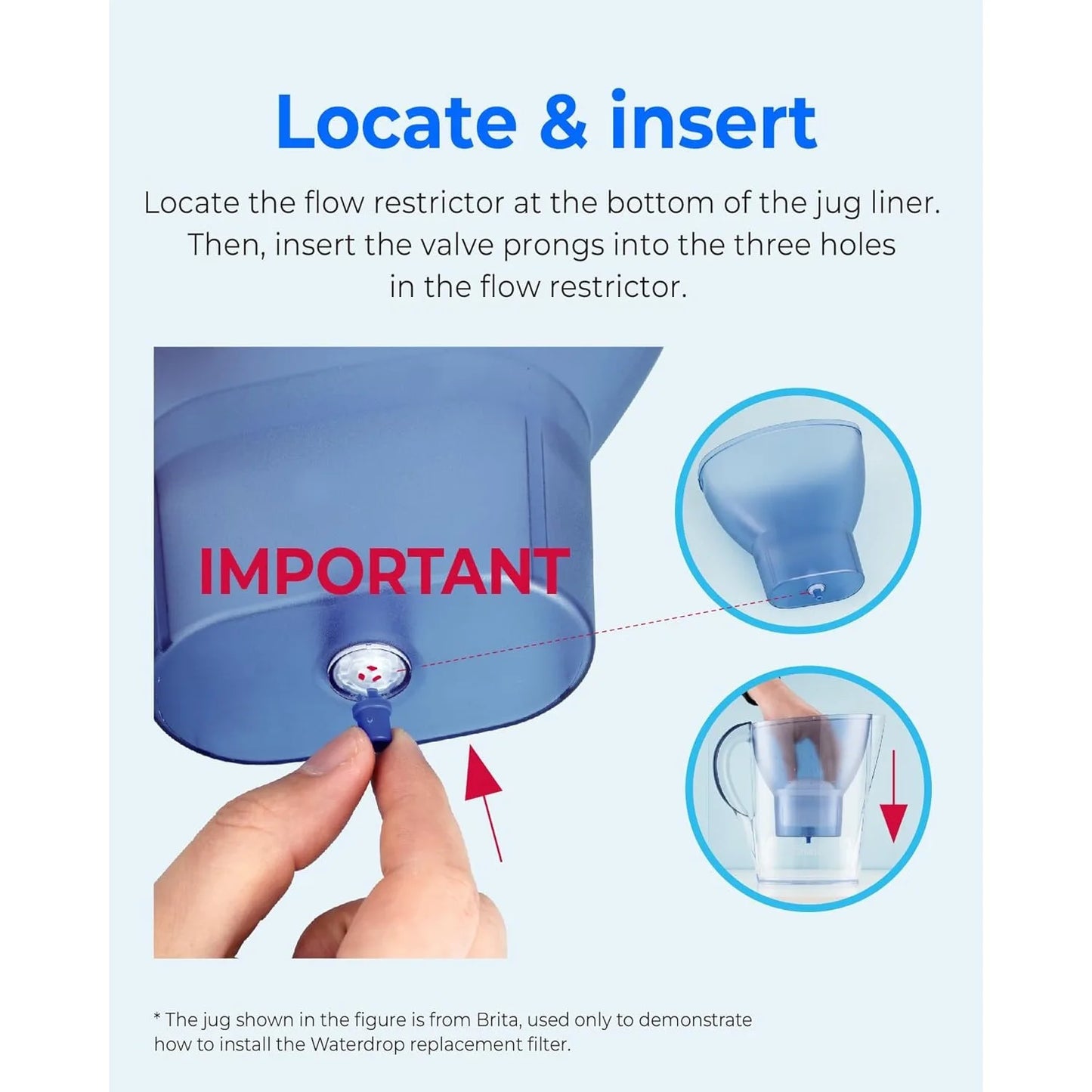 Locate & insert

Locate the flow restrictor at the bottom of the jug liner. Then, insert the valve prongs into the three holes in the flow restrictor.

IMPORTANT

* The jug shown in the figure is from Brita, used only to demonstrate how to install the Waterdrop replacement filter.